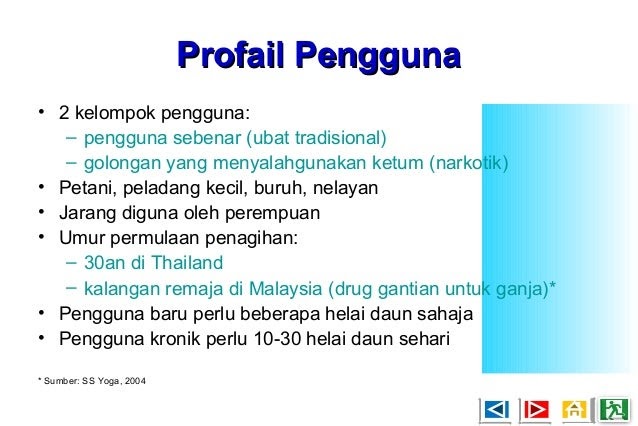 Profail Pengguna

• 2 kelompok pengguna:
 – pengguna sebenar (ubat tradisional)
 – golongan yang menyalahgunakan ketum (narkotik)
• Petani, peladang kecil, buruh, nelayan
• Jarang diguna oleh perempuan
• Umur permulaan penagihan:
 – 30an di Thailand
 – kalangan remaja di Malaysia (drug gantian untuk ganja)*
• Pengguna baru perlu beberapa helai daun sahaja
• Pengguna kronik perlu 10-30 helai daun sehari

* Sumber: SS Yoga, 2004